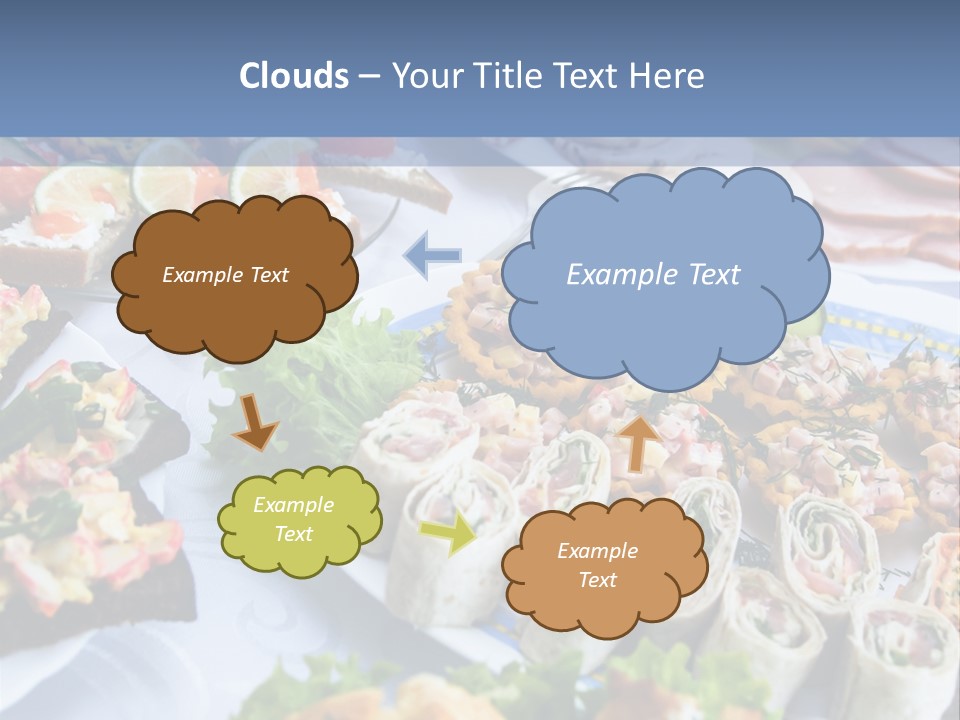 Clouds – Your Title Text Here

Example Text

Example Text

Example Text

Example Text